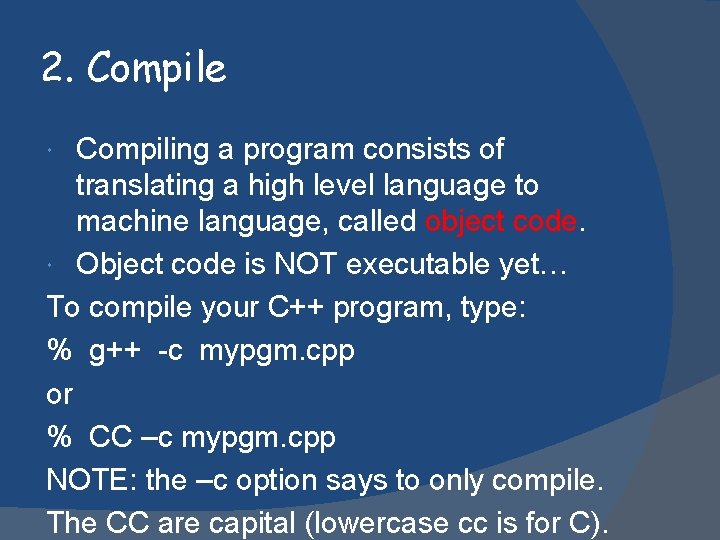 2. Compile

Compiling a program consists of translating a high level language to machine language, called object code.

Object code is NOT executable yet…

To compile your C++ program, type:

% g++ -c mypgm.cpp

or

% CC –c mypgm.cpp

NOTE: the –c option says to only compile.

The CC are capital (lowercase cc is for C).